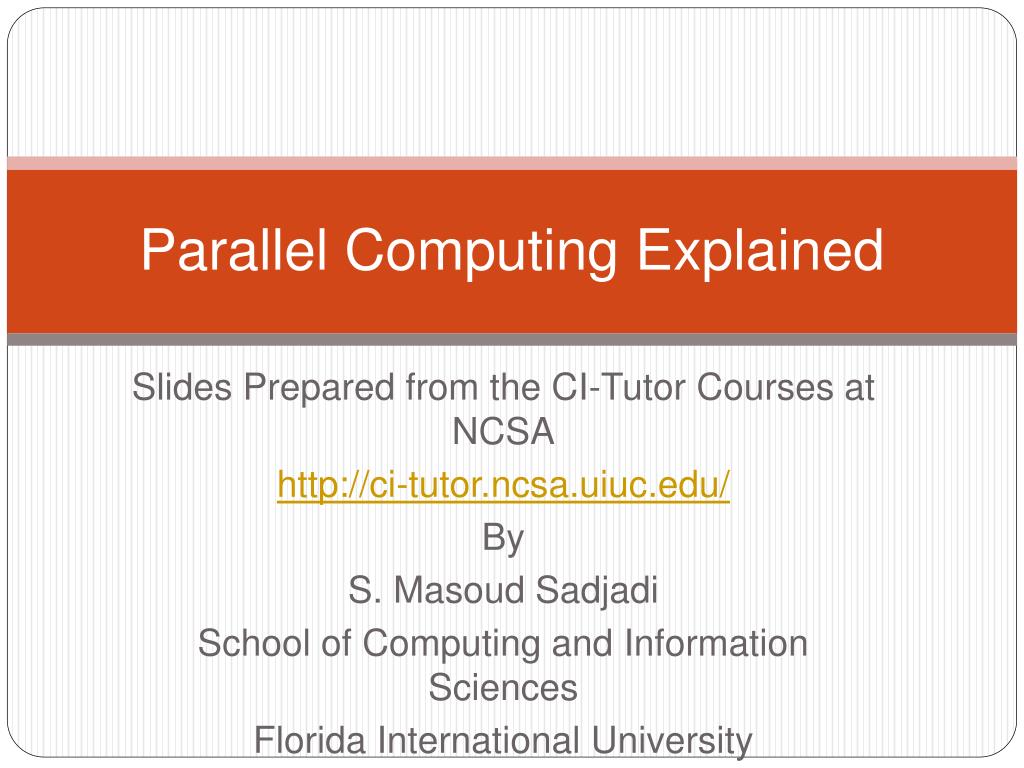 Parallel Computing Explained

Slides Prepared from the CI-Tutor Courses at NCSA
http://ci-tutor.ncsa.uiuc.edu/
By
S. Masoud Sadjadi
School of Computing and Information Sciences
Florida International University